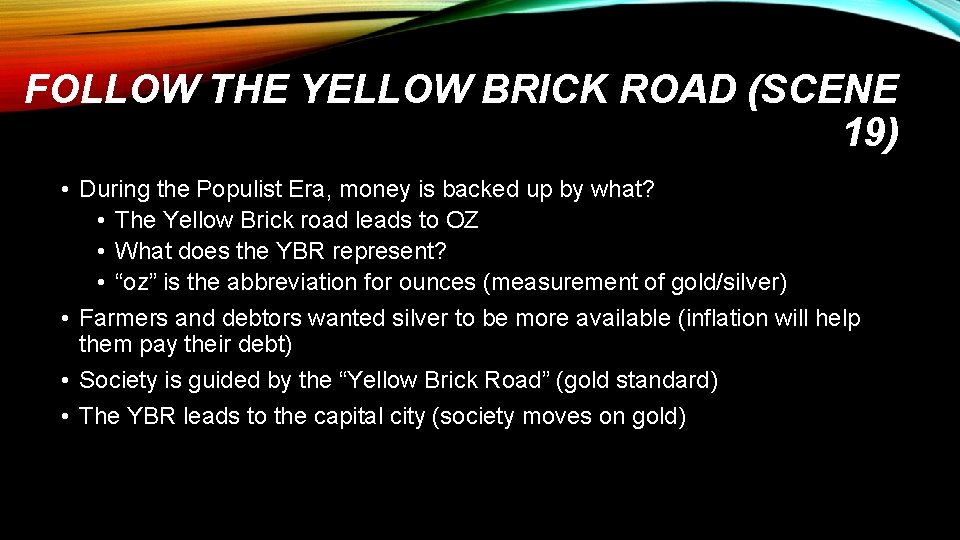 FOLLOW THE YELLOW BRICK ROAD (SCENE 19)

• During the Populist Era, money is backed up by what?
  • The Yellow Brick road leads to OZ
  • What does the YBR represent?
  • “oz” is the abbreviation for ounces (measurement of gold/silver)
• Farmers and debtors wanted silver to be more available (inflation will help them pay their debt)
• Society is guided by the “Yellow Brick Road” (gold standard)
• The YBR leads to the capital city (society moves on gold)